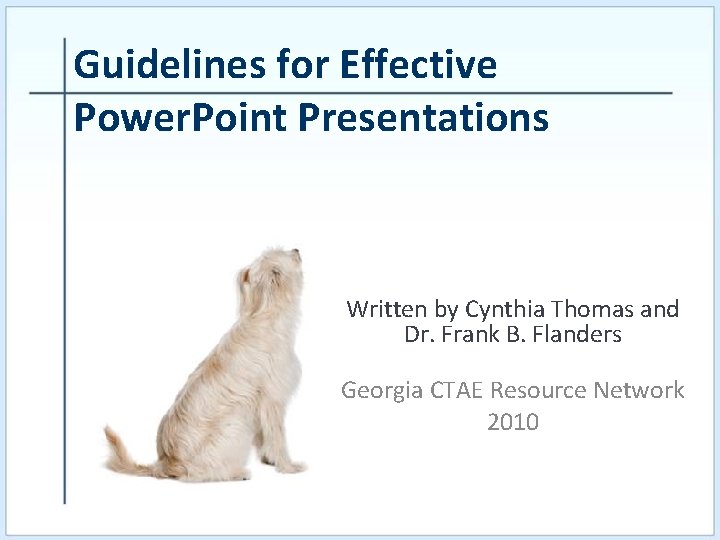 Guidelines for Effective PowerPoint Presentations

Written by Cynthia Thomas and Dr. Frank B. Flanders

Georgia CTAE Resource Network 2010